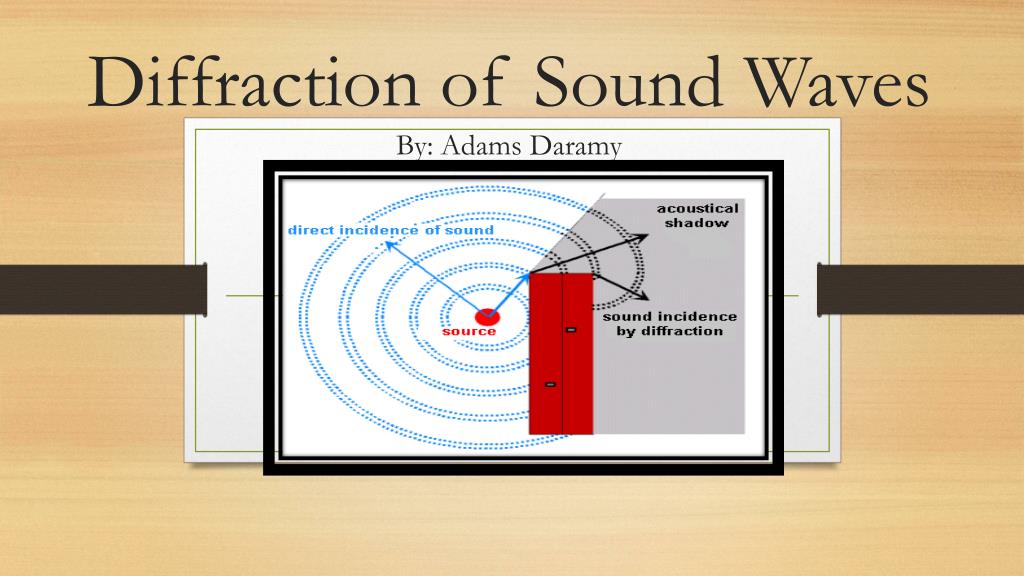 Diffraction of Sound Waves

By: Adams Daramy

direct incidence of sound

acoustical shadow

source

sound incidence by diffraction